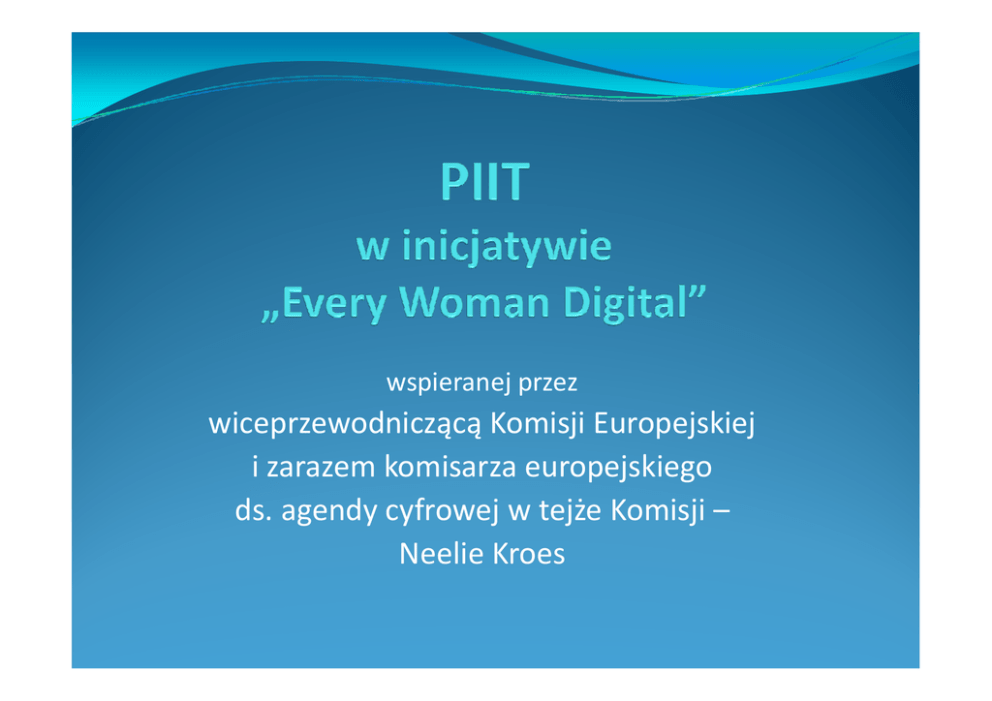 PIIT
w inicjatywie
„Every Woman Digital”

wspieranej przez
wiceprzewodniczącą Komisji Europejskiej i zarazem komisarza europejskiego ds. agendy cyfrowej w tejże Komisji – Neelie Kroes